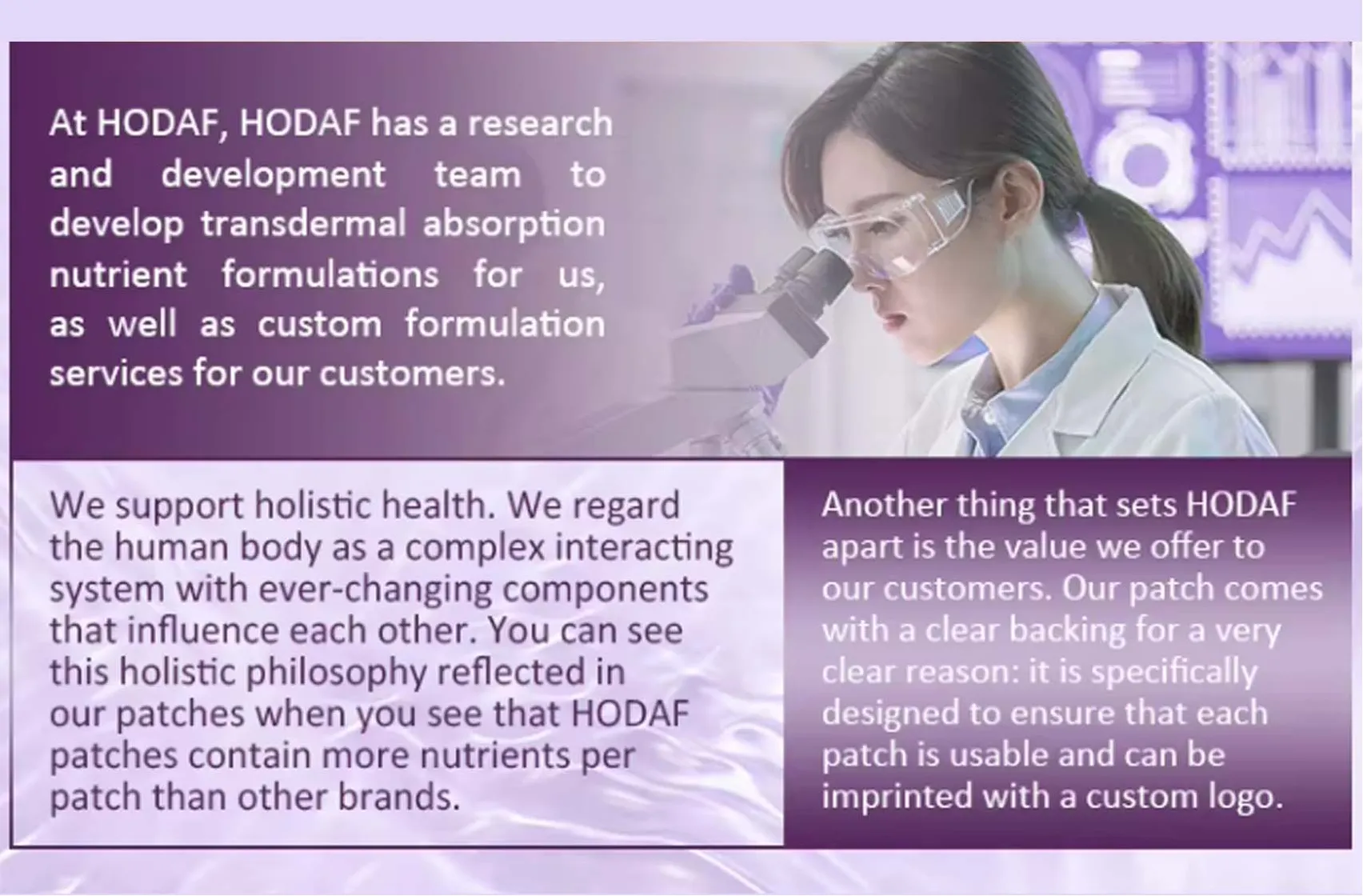 At HODAF, HODAF has a research and development team to develop transdermal absorption nutrient formulations for us, as well as custom formulation services for our customers.

We support holistic health. We regard the human body as a complex interacting system with ever-changing components that influence each other. You can see this holistic philosophy reflected in our patches when you see that HODAF patches contain more nutrients per patch than other brands.

Another thing that sets HODAF apart is the value we offer to our customers. Our patch comes with a clear backing for a very clear reason: it is specifically designed to ensure that each patch is usable and can be imprinted with a custom logo.